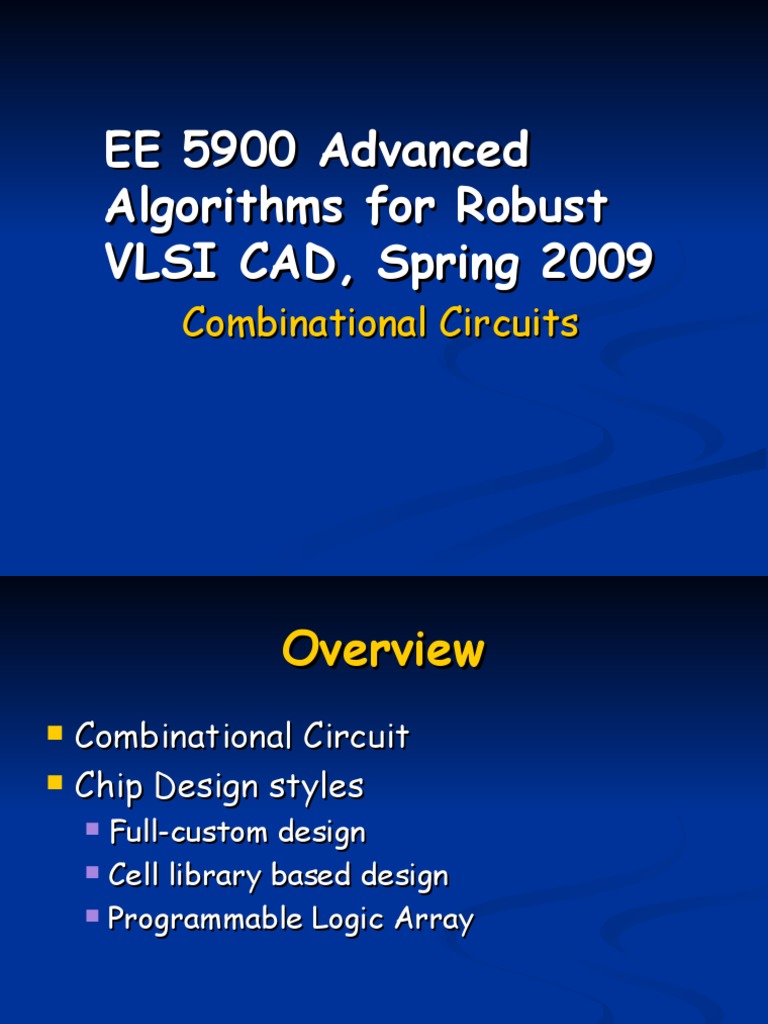 EE 5900 Advanced Algorithms for Robust VLSI CAD, Spring 2009

Combinational Circuits

Overview

- Combinational Circuit
- Chip Design styles
  - Full-custom design
  - Cell library based design
  - Programmable Logic Array